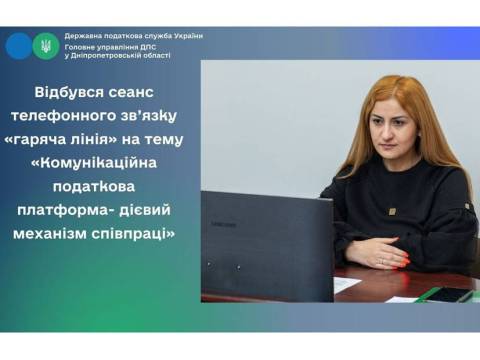 Державна податкова служба України
Головне управління ДПС у Дніпропетровській області

Відбувся сеанс телефонного зв'язку «гаряча лінія» на тему «Комунікаційна податкова платформа- дієвий механізм співпраці»

SAMSUNG